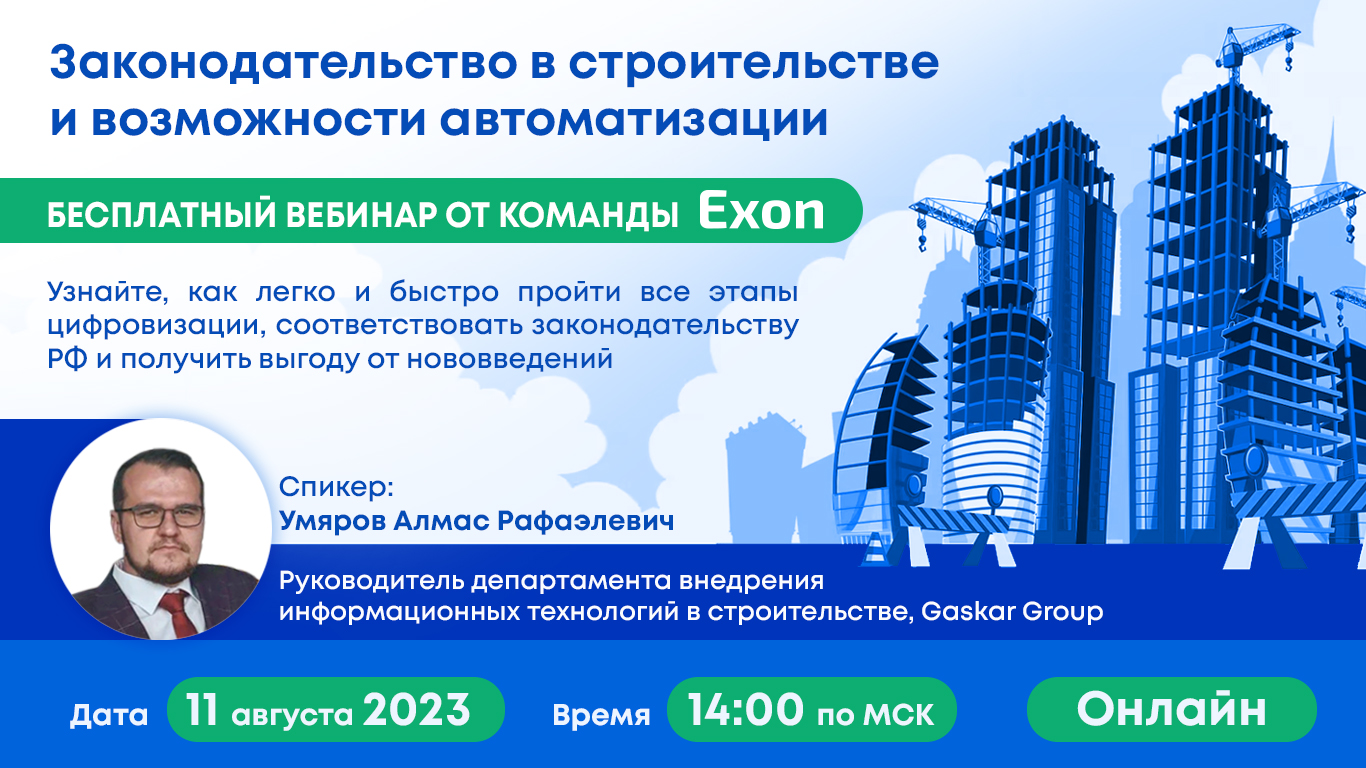 Законодательство в строительстве и возможности автоматизации

БЕСПЛАТНЫЙ ВЕБИНАР ОТ КОМАНДЫ Exon

Узнайте, как легко и быстро пройти все этапы цифровизации, соответствовать законодательству РФ и получить выгоду от нововведений

Спикер:
Умяров Алмас Рафаэлевич

Руководитель департамента внедрения информационных технологий в строительстве, Gaskar Group

Дата 11 августа 2023 Время 14:00 по МСК Онлайн